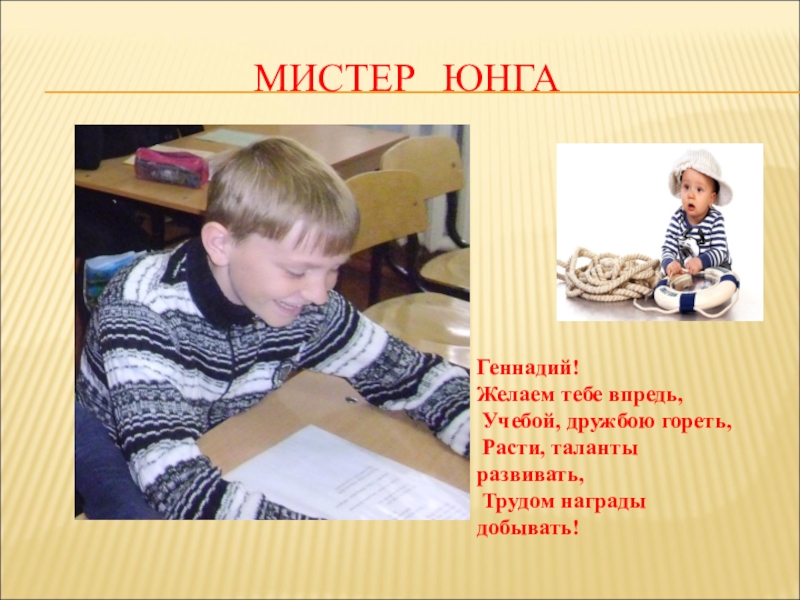 МИСТЕР ЮНГА

Геннадий!
Желаем тебе впредь,
Учебой, дружбою гореть,
Расти, таланты развивать,
Трудом награды добывать!